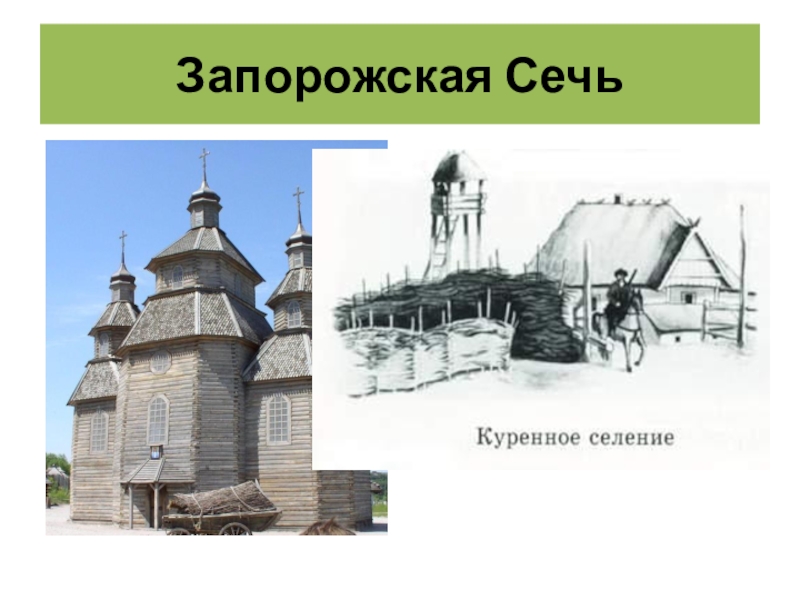 Запорожская Сечь

Куренное селение